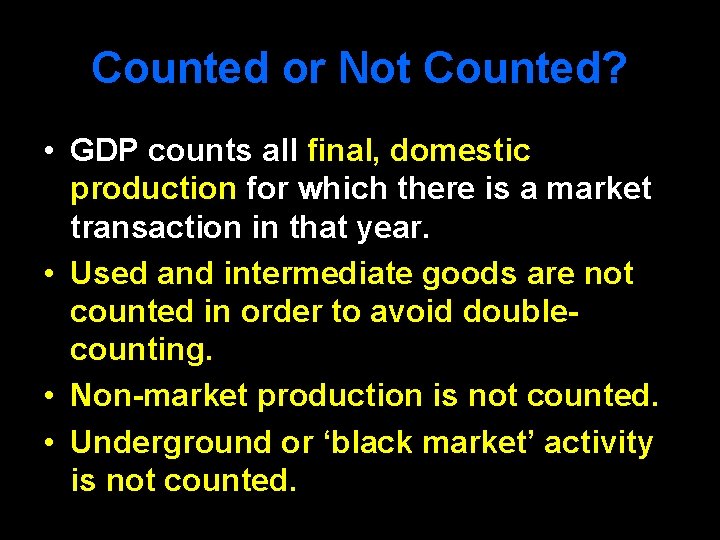 Counted or Not Counted?

• GDP counts all final, domestic production for which there is a market transaction in that year.

• Used and intermediate goods are not counted in order to avoid double-counting.

• Non-market production is not counted.

• Underground or ‘black market’ activity is not counted.